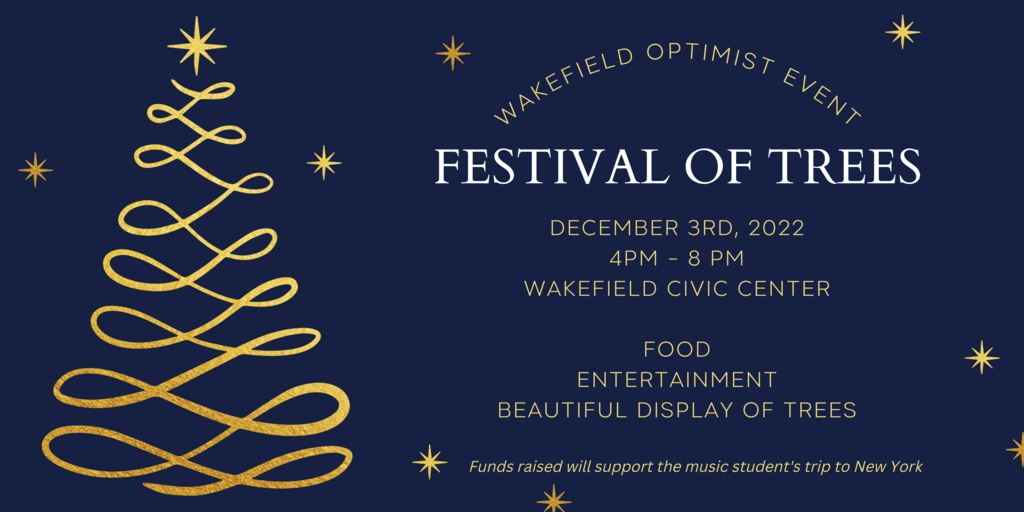 WAKEFIELD OPTIMIST EVENT

FESTIVAL OF TREES

DECEMBER 3RD, 2022
4PM - 8 PM
WAKEFIELD CIVIC CENTER

FOOD
ENTERTAINMENT
BEAUTIFUL DISPLAY OF TREES

Funds raised will support the music student's trip to New York